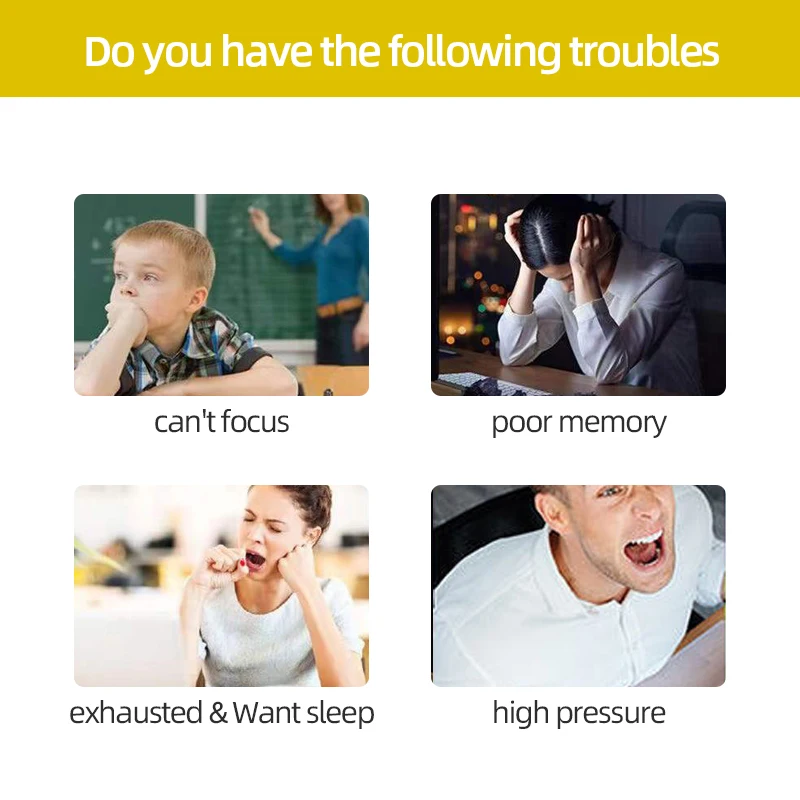 Do you have the following troubles

can't focus

poor memory

exhausted & Want sleep

high pressure